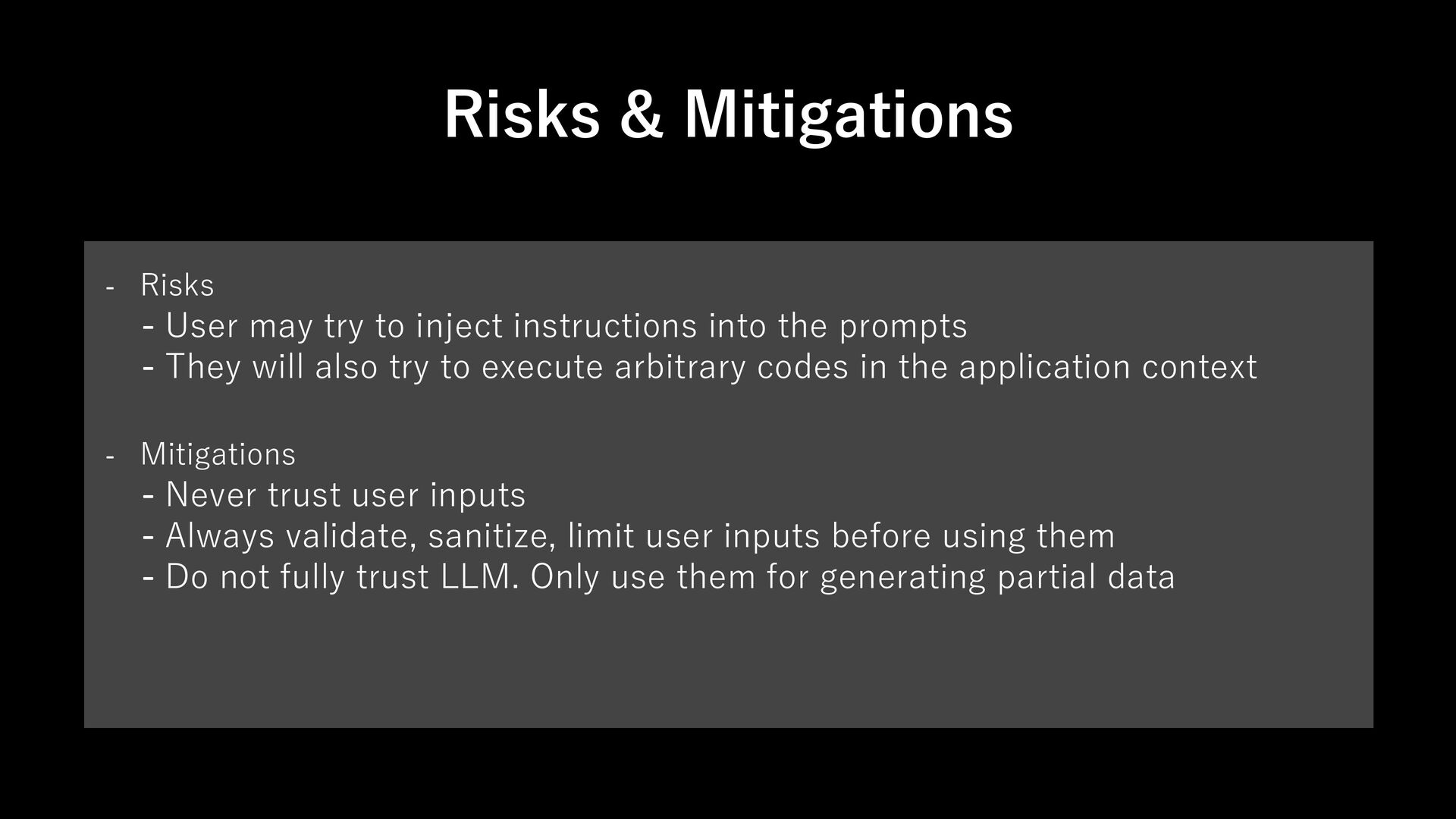 Risks & Mitigations

- Risks
- User may try to inject instructions into the prompts
- They will also try to execute arbitrary codes in the application context

- Mitigations
- Never trust user inputs
- Always validate, sanitize, limit user inputs before using them
- Do not fully trust LLM. Only use them for generating partial data